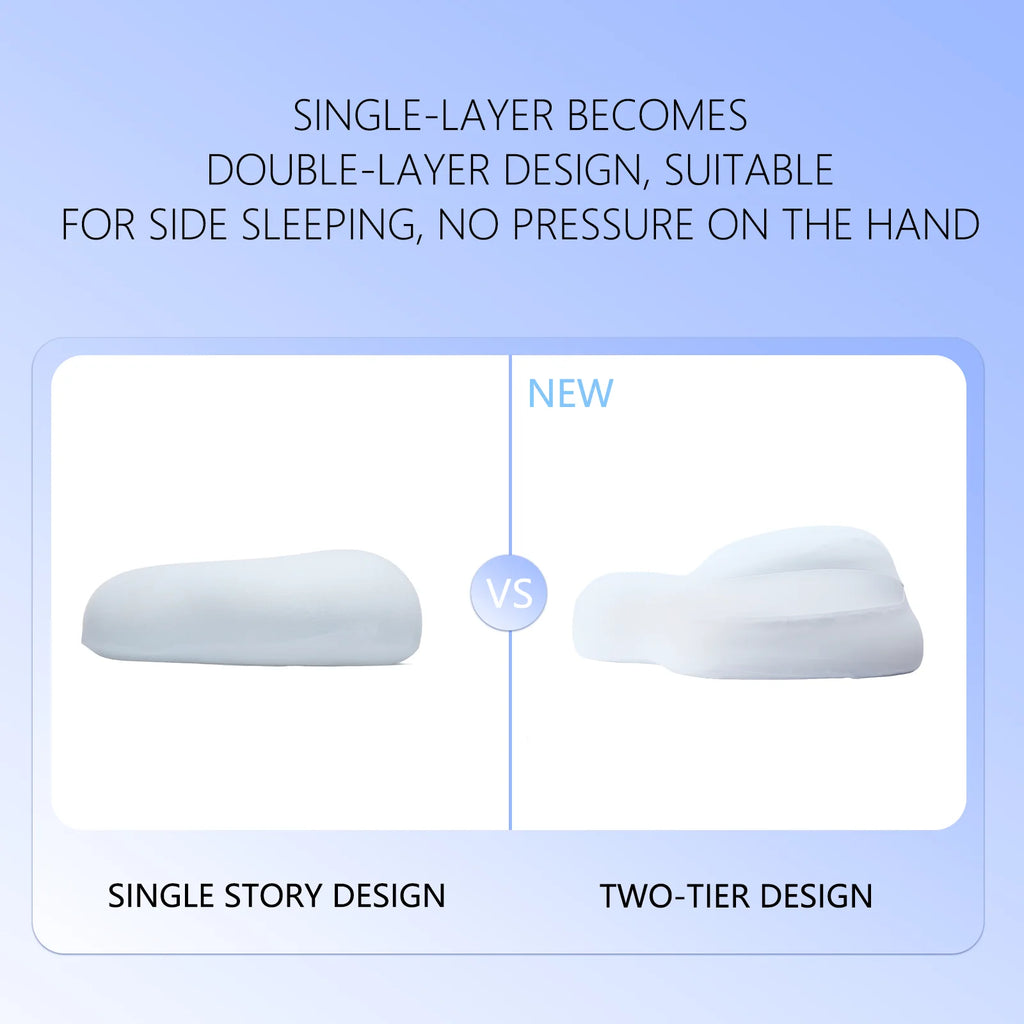 SINGLE-LAYER BECOMES DOUBLE-LAYER DESIGN, SUITABLE FOR SIDE SLEEPING, NO PRESSURE ON THE HAND

NEW

VS

SINGLE STORY DESIGN

TWO-TIER DESIGN